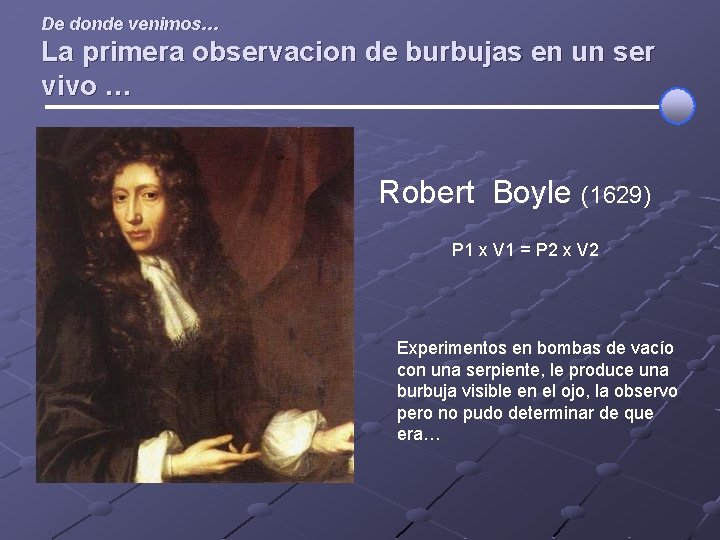 De donde venimos…
La primera observacion de burbujas en un ser vivo …

Robert Boyle (1629)

P1 x V1 = P2 x V2

Experimentos en bombas de vacío con una serpiente, le produce una burbuja visible en el ojo, la observo pero no pudo determinar de que era…